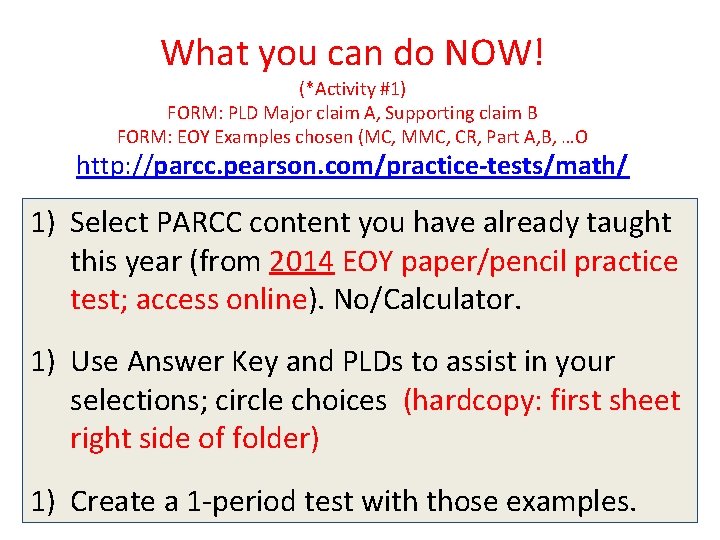 What you can do NOW!
(*Activity #1)
FORM: PLD Major claim A, Supporting claim B
FORM: EOY Examples chosen (MC, MMC, CR, Part A,B, …O
http://parcc.pearson.com/practice-tests/math/

1) Select PARCC content you have already taught this year (from 2014 EOY paper/pencil practice test; access online). No/Calculator.

1) Use Answer Key and PLDs to assist in your selections; circle choices (hardcopy: first sheet right side of folder)

1) Create a 1-period test with those examples.